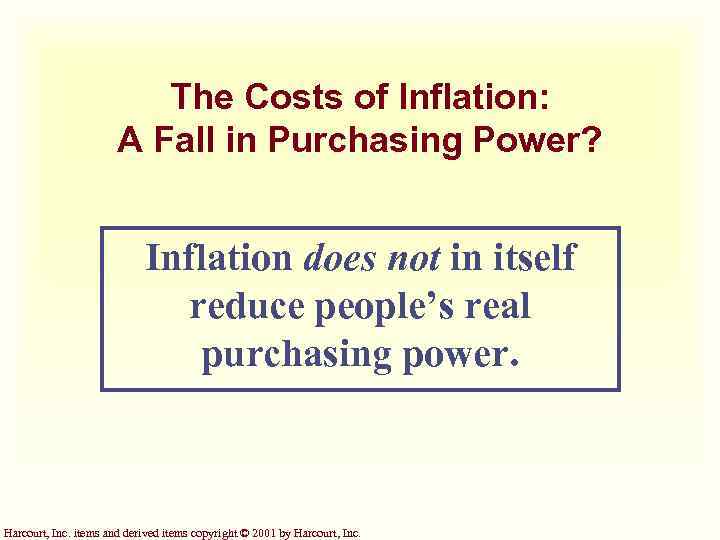 The Costs of Inflation:
A Fall in Purchasing Power?

Inflation does not in itself reduce people's real purchasing power.

Harcourt, Inc. items and derived items copyright © 2001 by Harcourt, Inc.